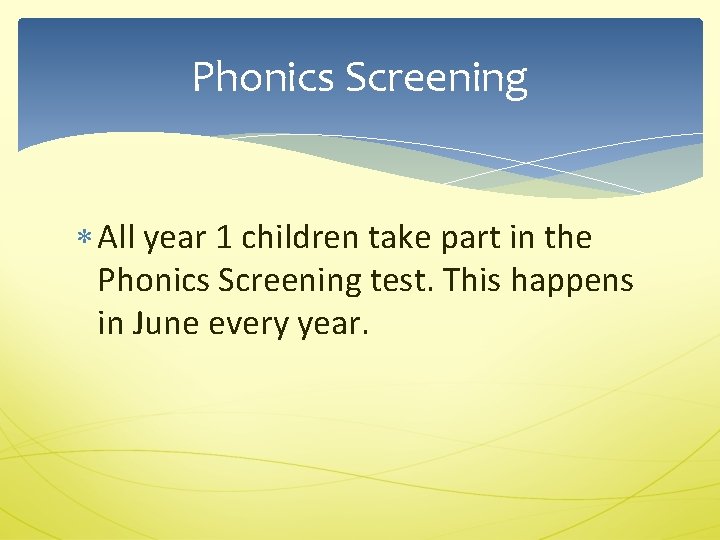 Phonics Screening

* All year 1 children take part in the Phonics Screening test. This happens in June every year.